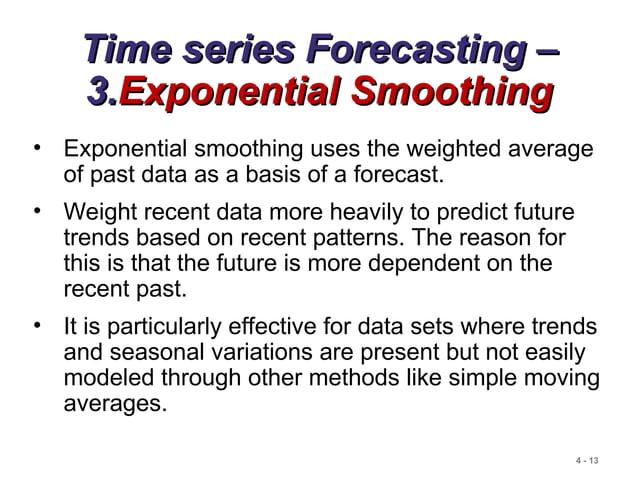 Time series Forecasting – 3.Exponential Smoothing

• Exponential smoothing uses the weighted average of past data as a basis of a forecast.

• Weight recent data more heavily to predict future trends based on recent patterns. The reason for this is that the future is more dependent on the recent past.

• It is particularly effective for data sets where trends and seasonal variations are present but not easily modeled through other methods like simple moving averages.

4 - 13